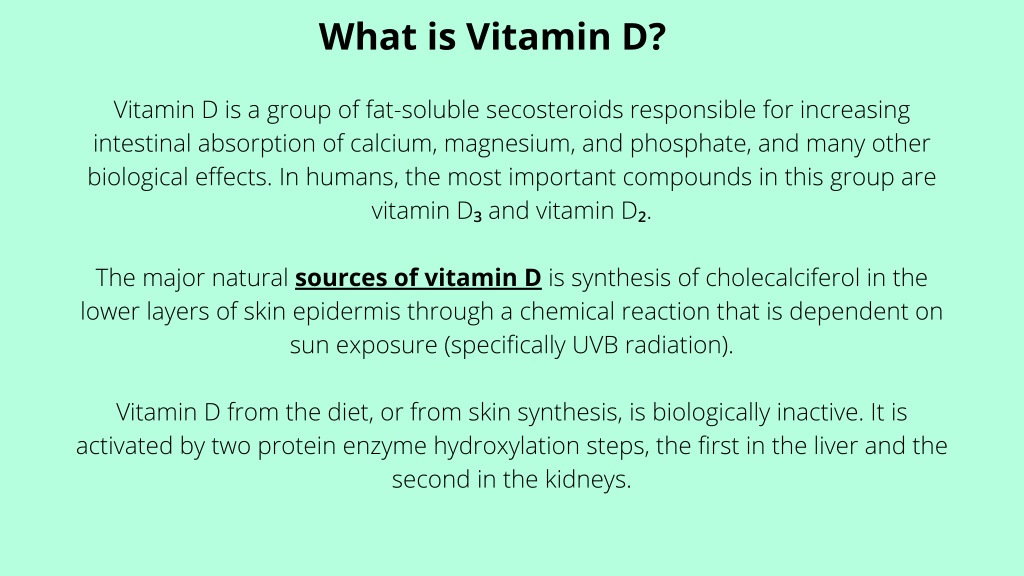 What is Vitamin D?

Vitamin D is a group of fat-soluble secosteroids responsible for increasing intestinal absorption of calcium, magnesium, and phosphate, and many other biological effects. In humans, the most important compounds in this group are vitamin $D_3$ and vitamin $D_2$.

The major natural sources of vitamin D is synthesis of cholecalciferol in the lower layers of skin epidermis through a chemical reaction that is dependent on sun exposure (specifically UVB radiation).

Vitamin D from the diet, or from skin synthesis, is biologically inactive. It is activated by two protein enzyme hydroxylation steps, the first in the liver and the second in the kidneys.